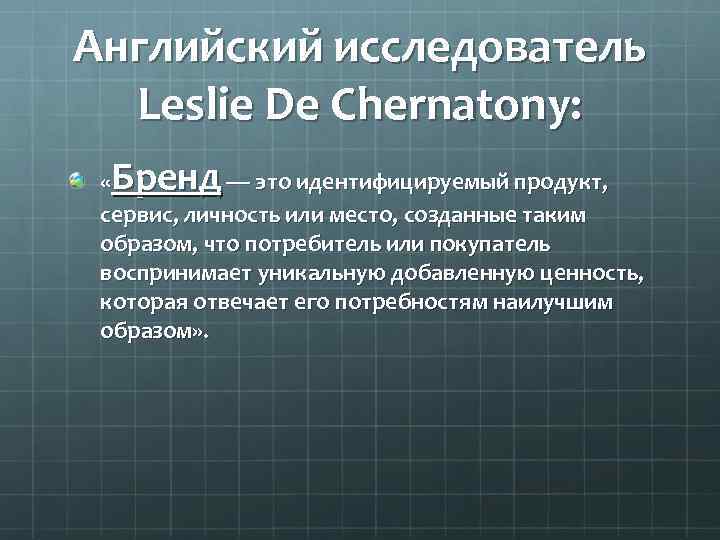 Английский исследователь Leslie De Chernatony:

«Бренд — это идентифицируемый продукт, сервис, личность или место, созданные таким образом, что потребитель или покупатель воспринимает уникальную добавленную ценность, которая отвечает его потребностям наилучшим образом».